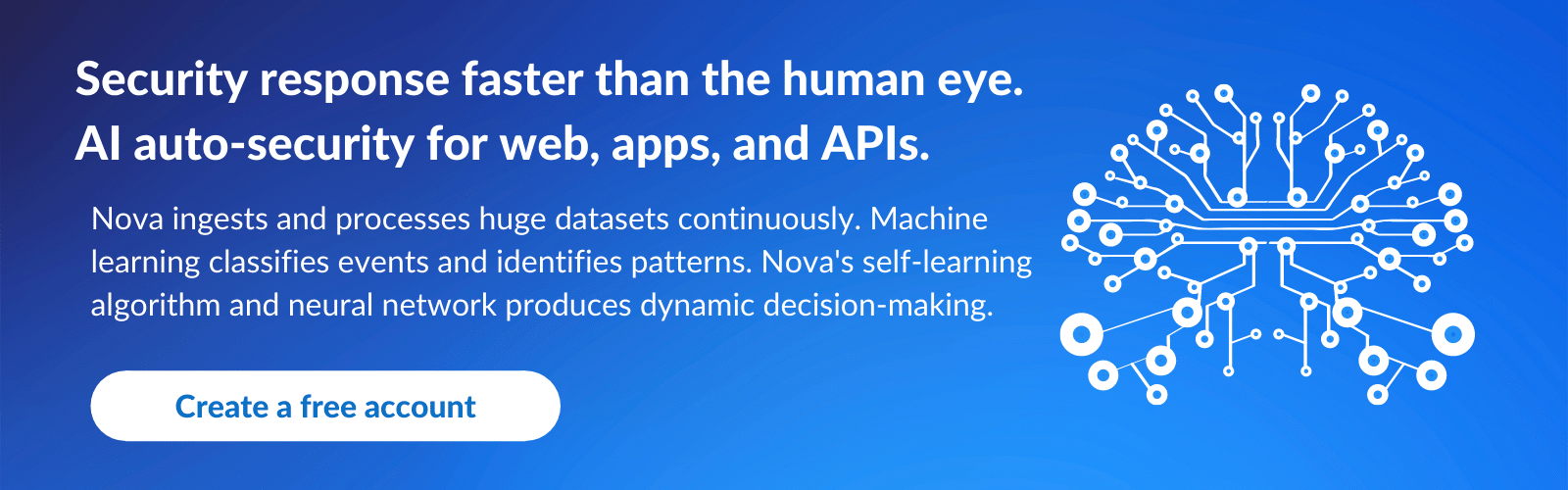 Security response faster than the human eye.
AI auto-security for web, apps, and APIs.

Nova ingests and processes huge datasets continuously. Machine learning classifies events and identifies patterns. Nova's self-learning algorithm and neural network produces dynamic decision-making.

Create a free account